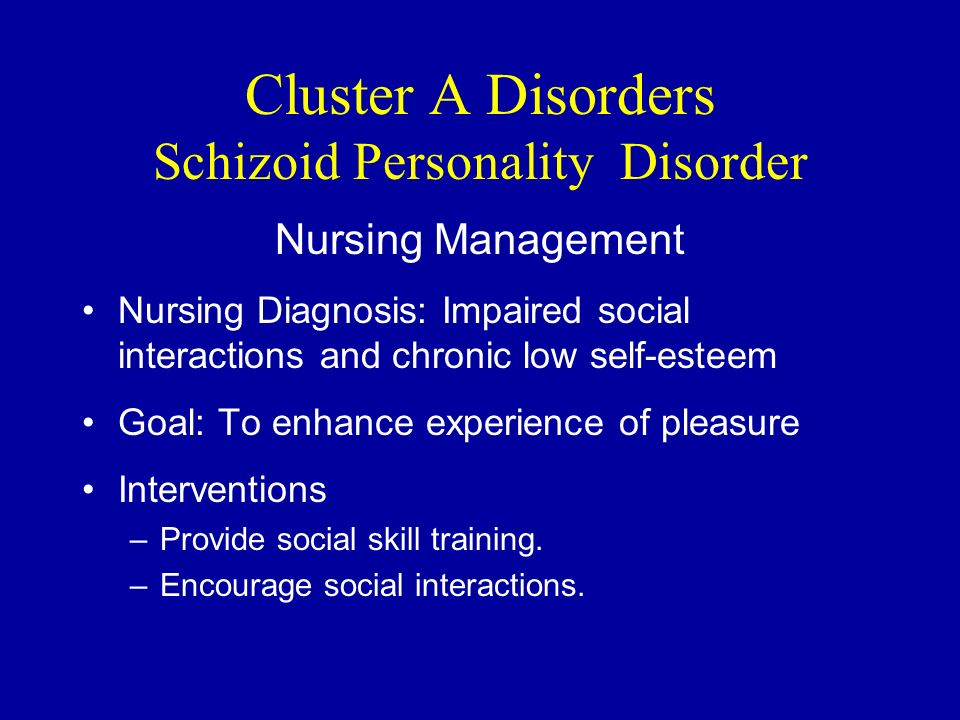 Cluster A Disorders
Schizoid Personality Disorder

Nursing Management

• Nursing Diagnosis: Impaired social interactions and chronic low self-esteem

• Goal: To enhance experience of pleasure

• Interventions
– Provide social skill training.
– Encourage social interactions.